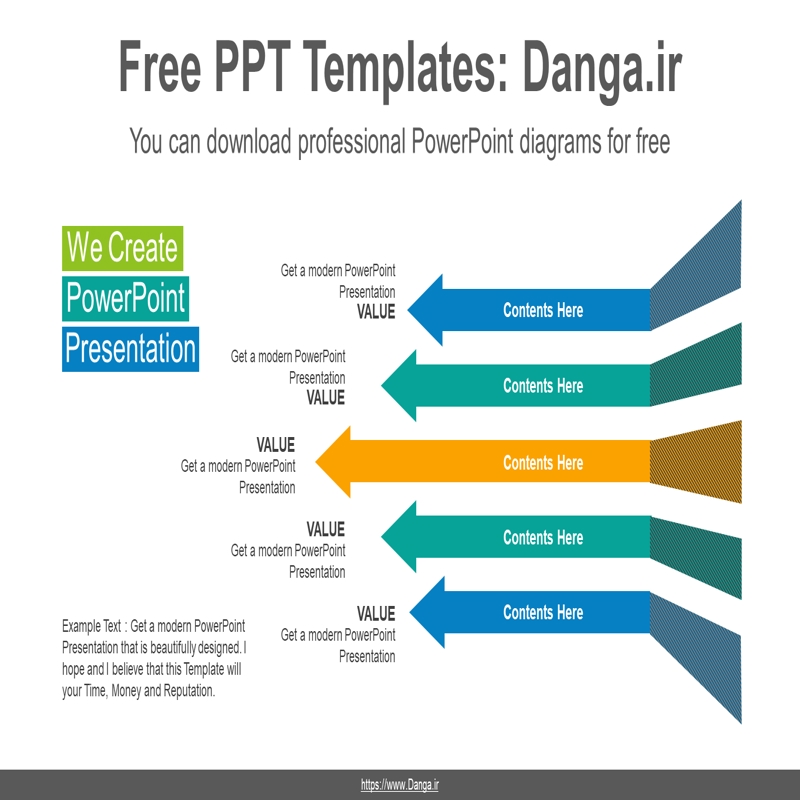 Free PPT Templates: Danga.ir

You can download professional PowerPoint diagrams for free

We Create
PowerPoint
Presentation

Get a modern PowerPoint Presentation
VALUE

Contents Here

Get a modern PowerPoint Presentation
VALUE

Contents Here

VALUE
Get a modern PowerPoint Presentation

Contents Here

VALUE
Get a modern PowerPoint Presentation

Contents Here

VALUE
Get a modern PowerPoint Presentation

Contents Here

Example Text : Get a modern PowerPoint Presentation that is beautifully designed. I hope and I believe that this Template will your Time, Money and Reputation.

https://www.Danga.ir